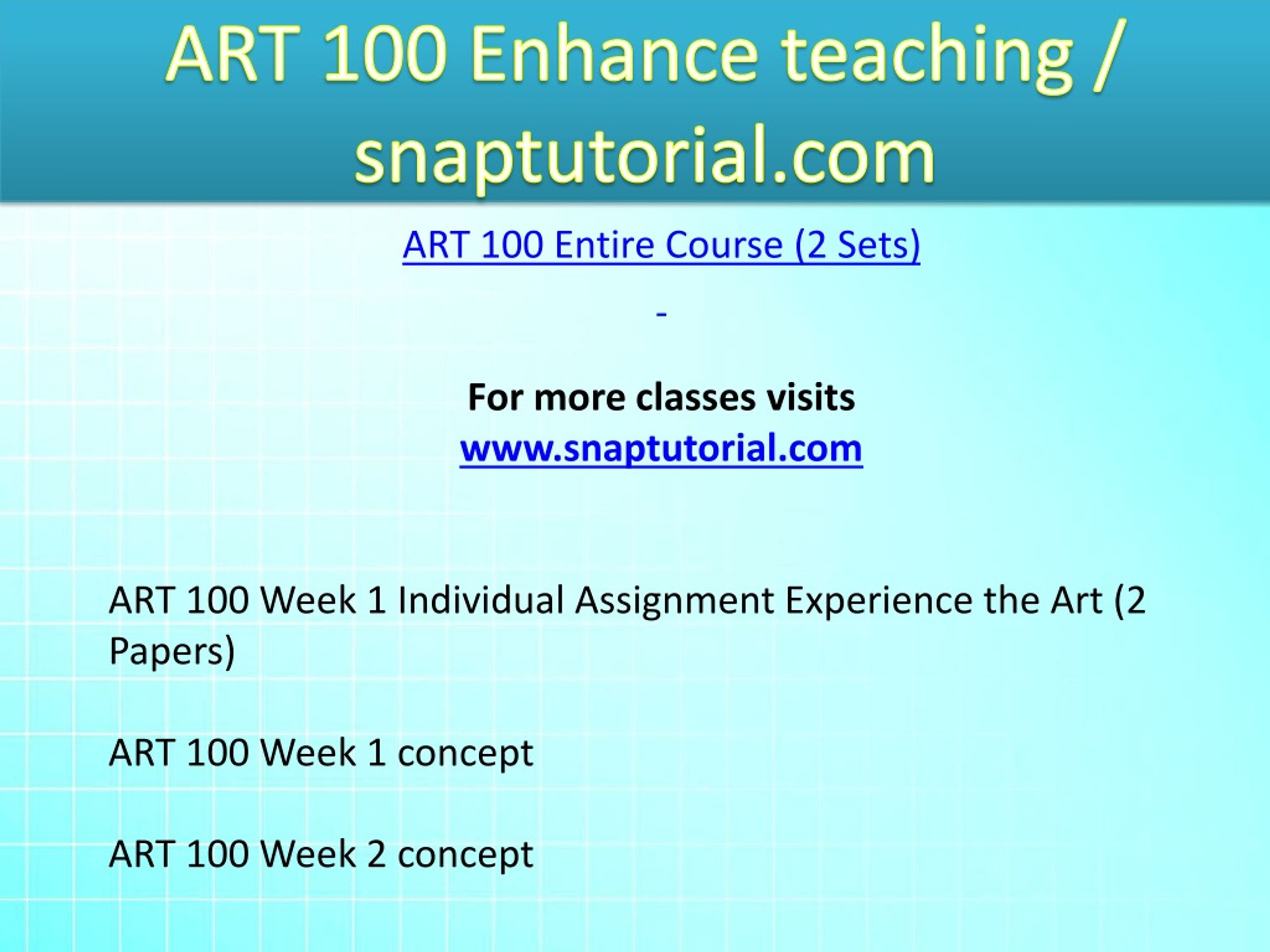 ART 100 Enhance teaching / snaptutorial.com

ART 100 Entire Course (2 Sets)

-

For more classes visits
www.snaptutorial.com

ART 100 Week 1 Individual Assignment Experience the Art (2 Papers)

ART 100 Week 1 concept

ART 100 Week 2 concept